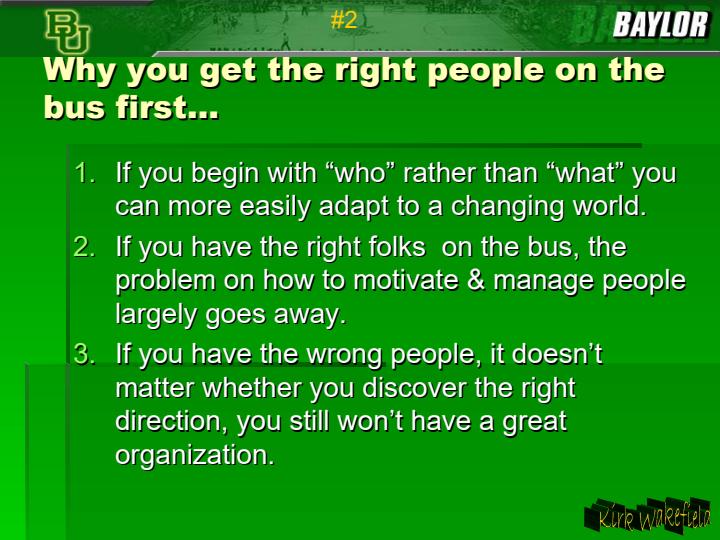 BU

#2

BAYLOR

Why you get the right people on the bus first…

1. If you begin with “who” rather than “what” you can more easily adapt to a changing world.
2. If you have the right folks on the bus, the problem on how to motivate & manage people largely goes away.
3. If you have the wrong people, it doesn’t matter whether you discover the right direction, you still won’t have a great organization.

Kirk Wakefield